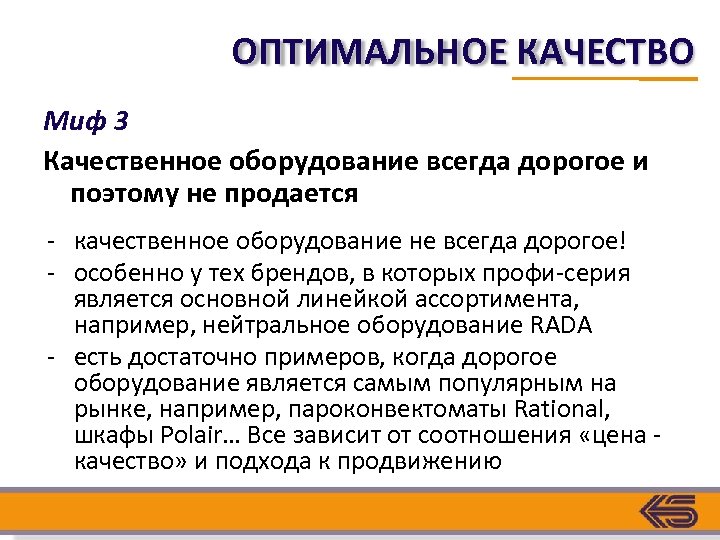 ОПТИМАЛЬНОЕ КАЧЕСТВО

Миф 3

Качественное оборудование всегда дорогое и поэтому не продается

- качественное оборудование не всегда дорогое!
- особенно у тех брендов, в которых профи-серия является основной линейкой ассортимента, например, нейтральное оборудование RADA
- есть достаточно примеров, когда дорогое оборудование является самым популярным на рынке, например, пароконвектоматы Rational, шкафы Polair… Все зависит от соотношения «цена - качество» и подхода к продвижению